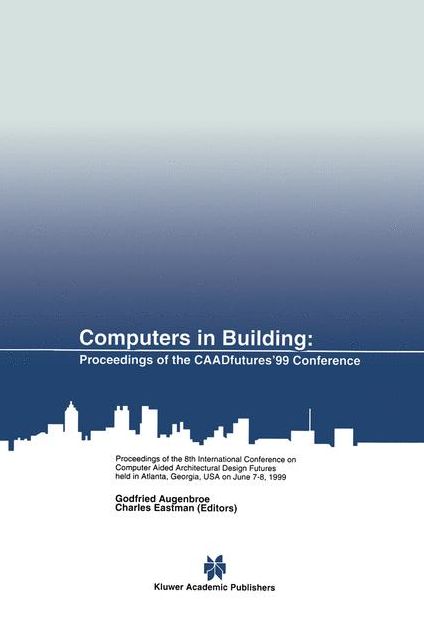 Computers in Building:
Proceedings of the CAADfutures'99 Conference

Proceedings of the 8th International Conference on Computer Aided Architectural Design Futures held in Atlanta, Georgia, USA on June 7-8, 1999

Godfried Augenbroe
Charles Eastman (Editors)

Kluwer Academic Publishers